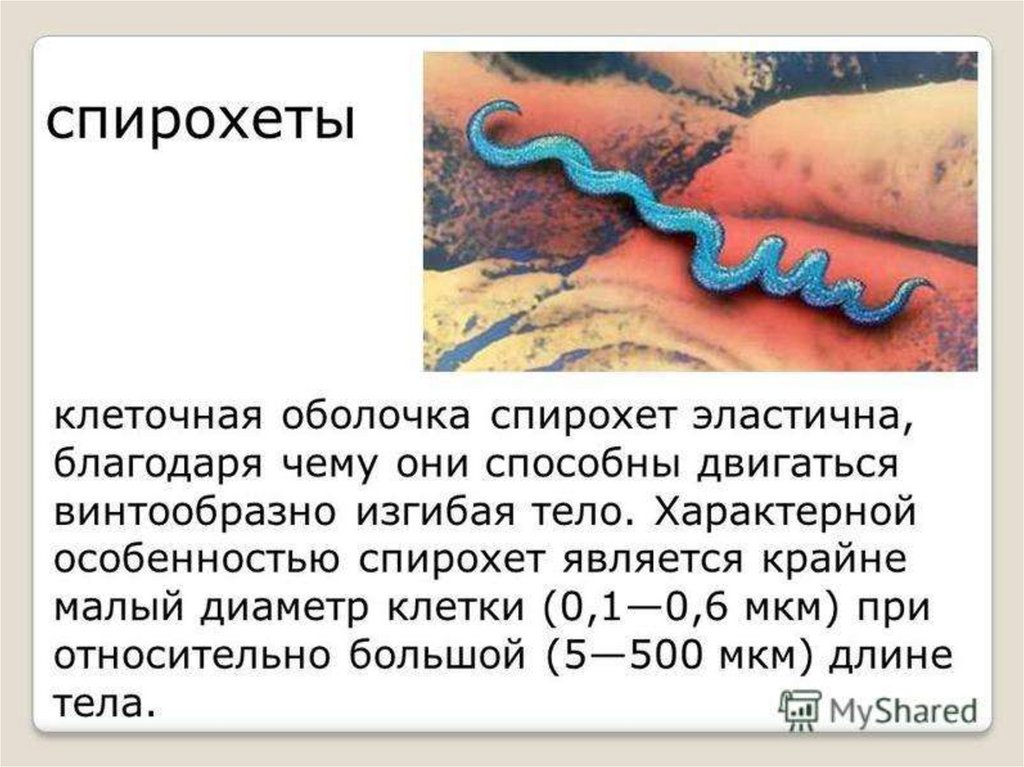 спирохеты

клеточная оболочка спирохет эластична, благодаря чему они способны двигаться винтообразно изгибая тело. Характерной особенностью спирохет является крайне малый диаметр клетки (0,1—0,6 мкм) при относительно большой (5—500 мкм) длине тела.

MyShared